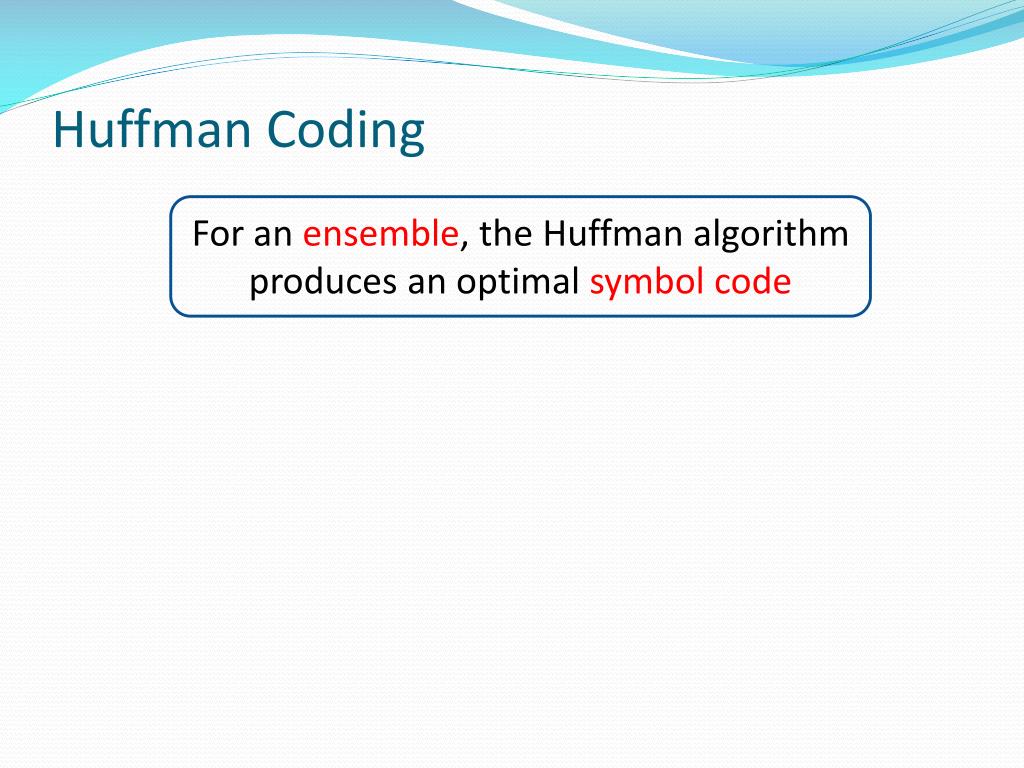 Huffman Coding

For an ensemble, the Huffman algorithm produces an optimal symbol code